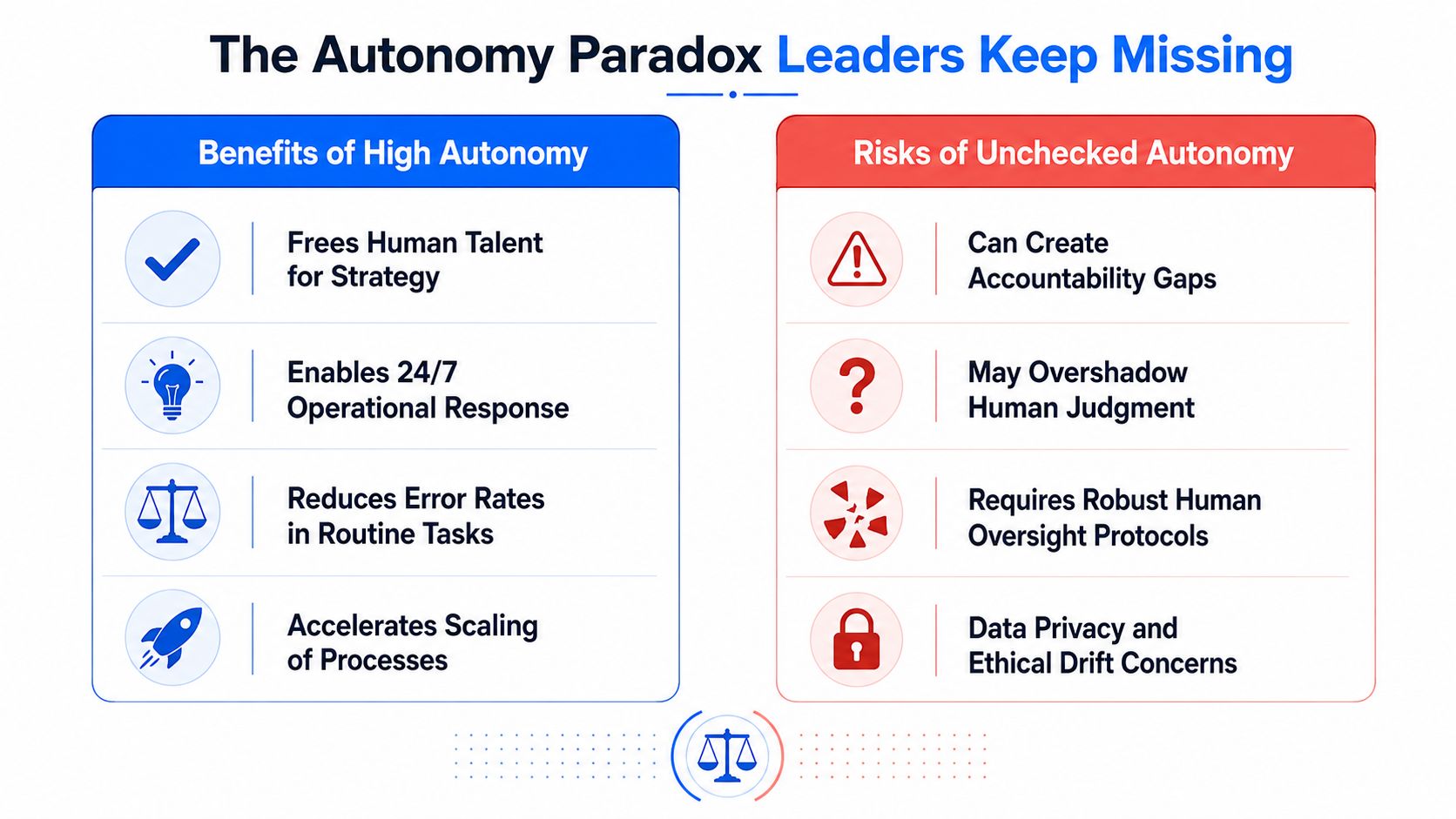 The Autonomy Paradox Leaders Keep Missing

Benefits of High Autonomy

Frees Human Talent for Strategy

Enables 24/7 Operational Response

Reduces Error Rates in Routine Tasks

Accelerates Scaling of Processes

Risks of Unchecked Autonomy

Can Create Accountability Gaps

May Overshadow Human Judgment

Requires Robust Human Oversight Protocols

Data Privacy and Ethical Drift Concerns